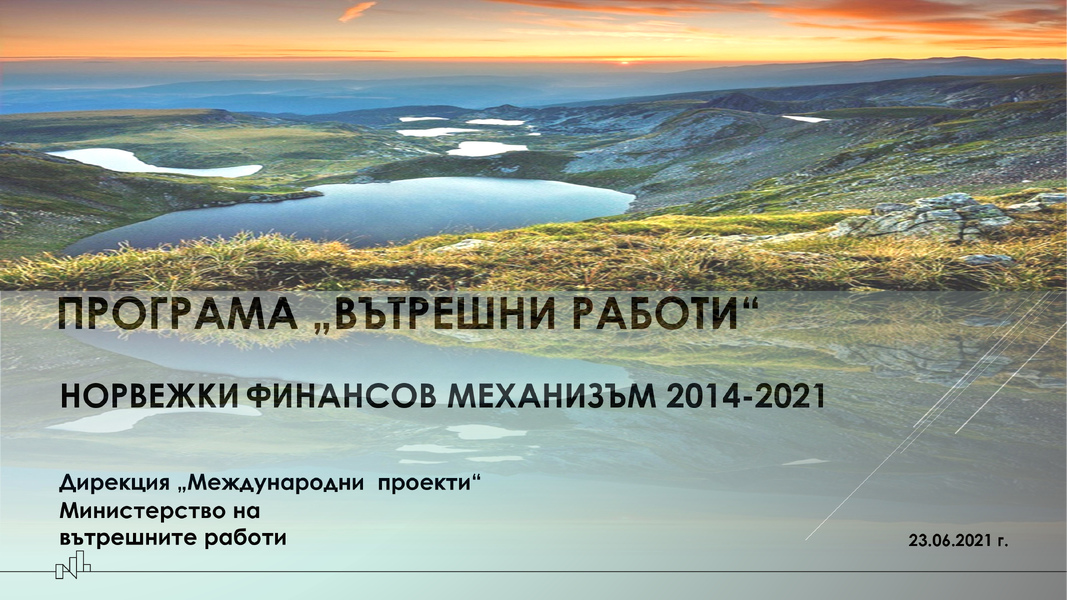 ПРОГРАМА „ВЪТРЕШНИ РАБОТИ“

НОРВЕЖКИ ФИНАНСОВ МЕХАНИЗЪМ 2014-2021

Дирекция „Международни проекти“
Министерство на
вътрешните работи

23.06.2021 г.